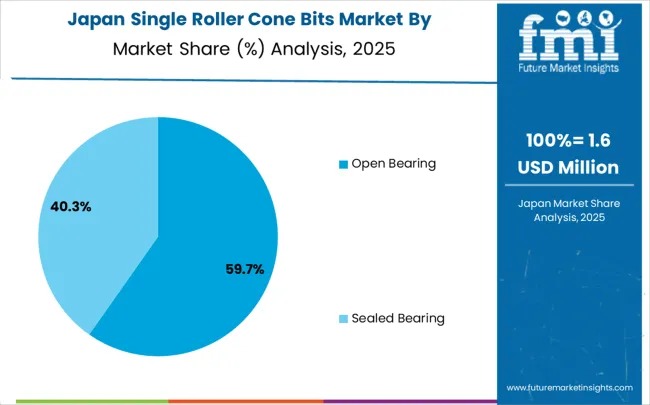 Japan Single Roller Cone Bits Market By Market Share (%) Analysis, 2025

40.3%

59.7%

Open Bearing

Sealed Bearing

fmi
Future Market Insights

100%= 1.6 USD Million

Japan Market Share Analysis, 2025

www.futuremarketinsights.com